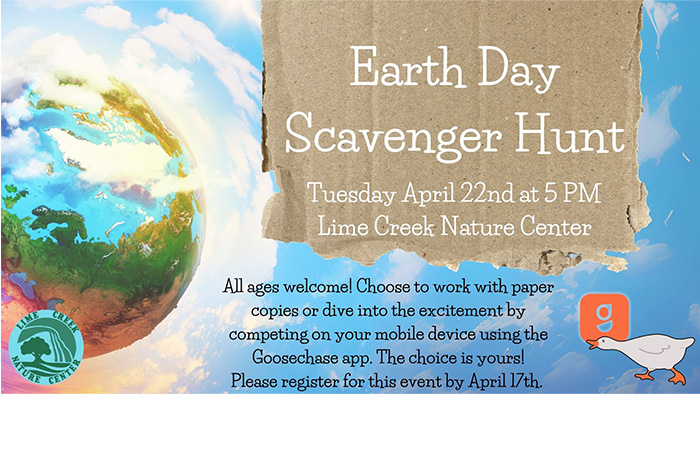 Earth Day Scavenger Hunt

Tuesday April 22nd at 5 PM
Lime Creek Nature Center

All ages welcome! Choose to work with paper copies or dive into the excitement by competing on your mobile device using the Goosechase app. The choice is yours! Please register for this event by April 17th.

LIME CREEK NATURE CENTER

g